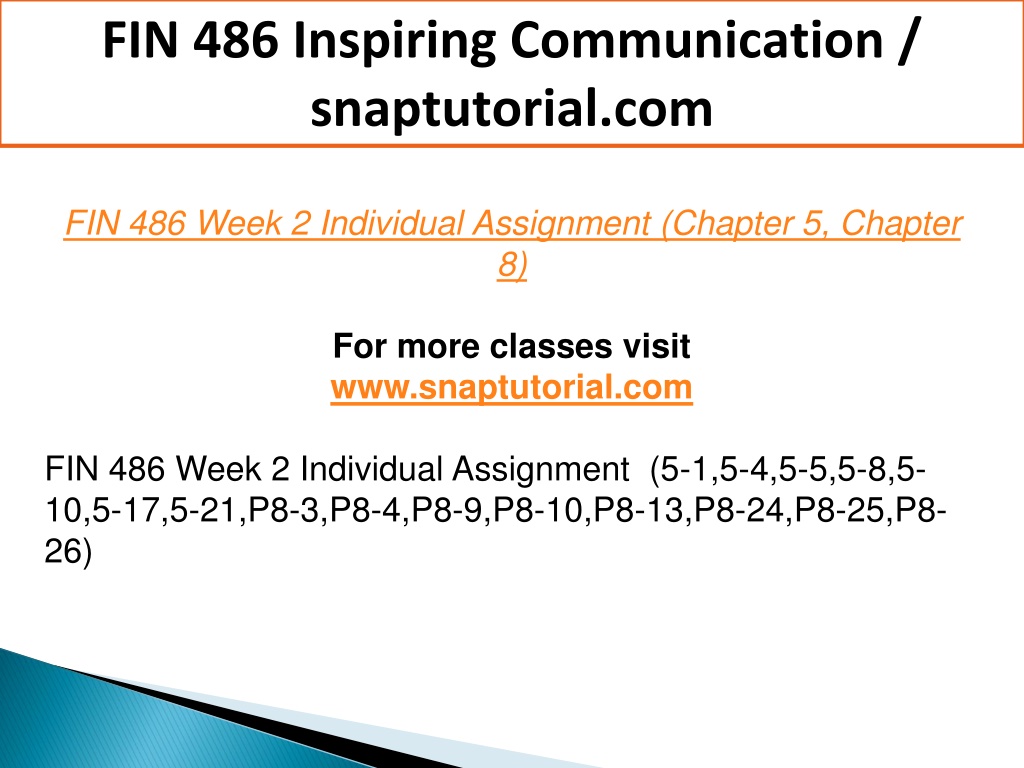 FIN 486 Inspiring Communication / snaptutorial.com

FIN 486 Week 2 Individual Assignment (Chapter 5, Chapter 8)

For more classes visit
www.snaptutorial.com

FIN 486 Week 2 Individual Assignment (5-1,5-4,5-5,5-8,5-10,5-17,5-21,P8-3,P8-4,P8-9,P8-10,P8-13,P8-24,P8-25,P8-26)